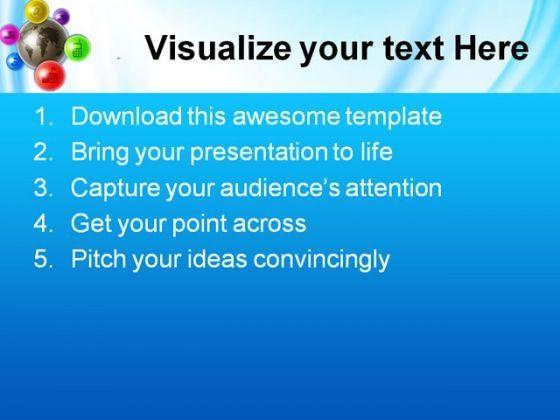 Visualize your text Here

1. Download this awesome template
2. Bring your presentation to life
3. Capture your audience's attention
4. Get your point across
5. Pitch your ideas convincingly